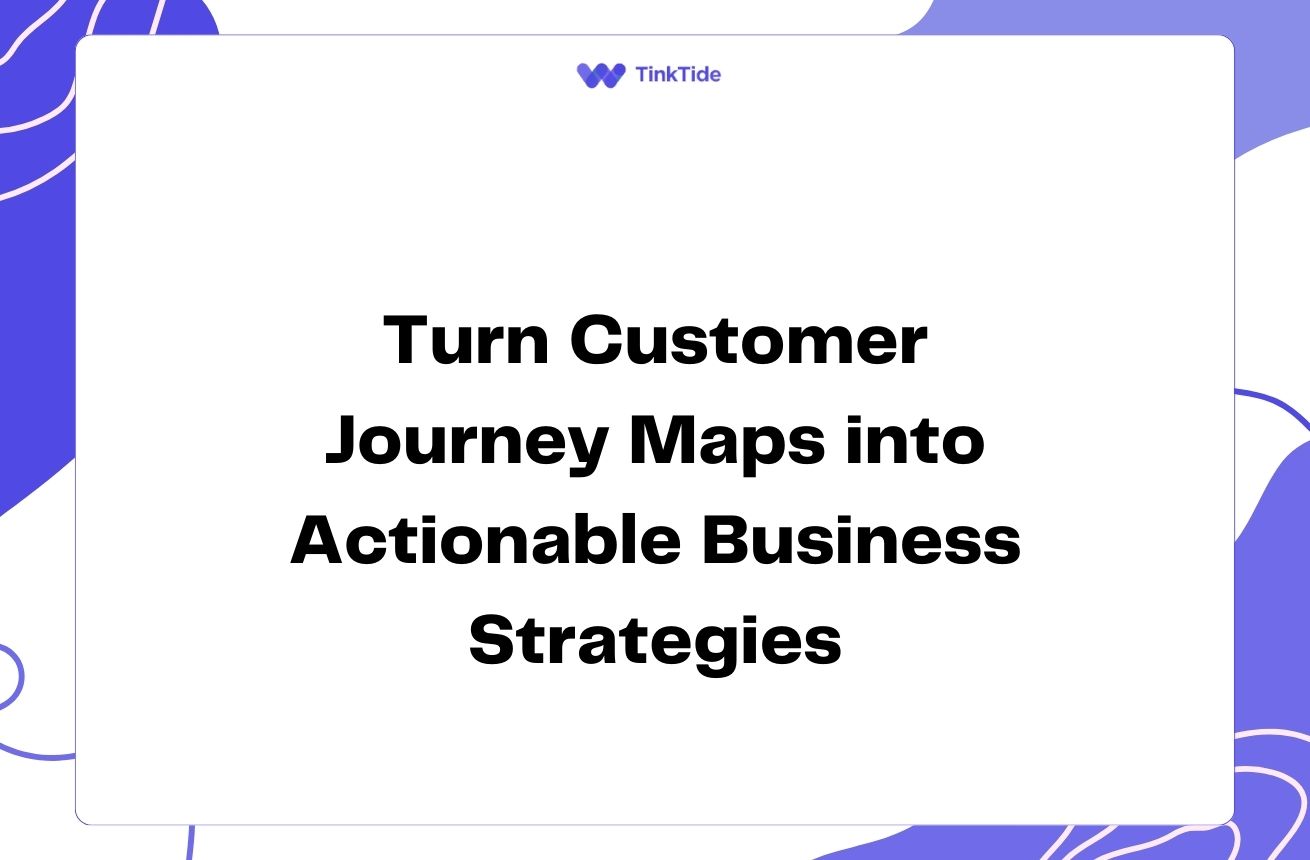 TinkTide

Turn Customer Journey Maps into Actionable Business Strategies